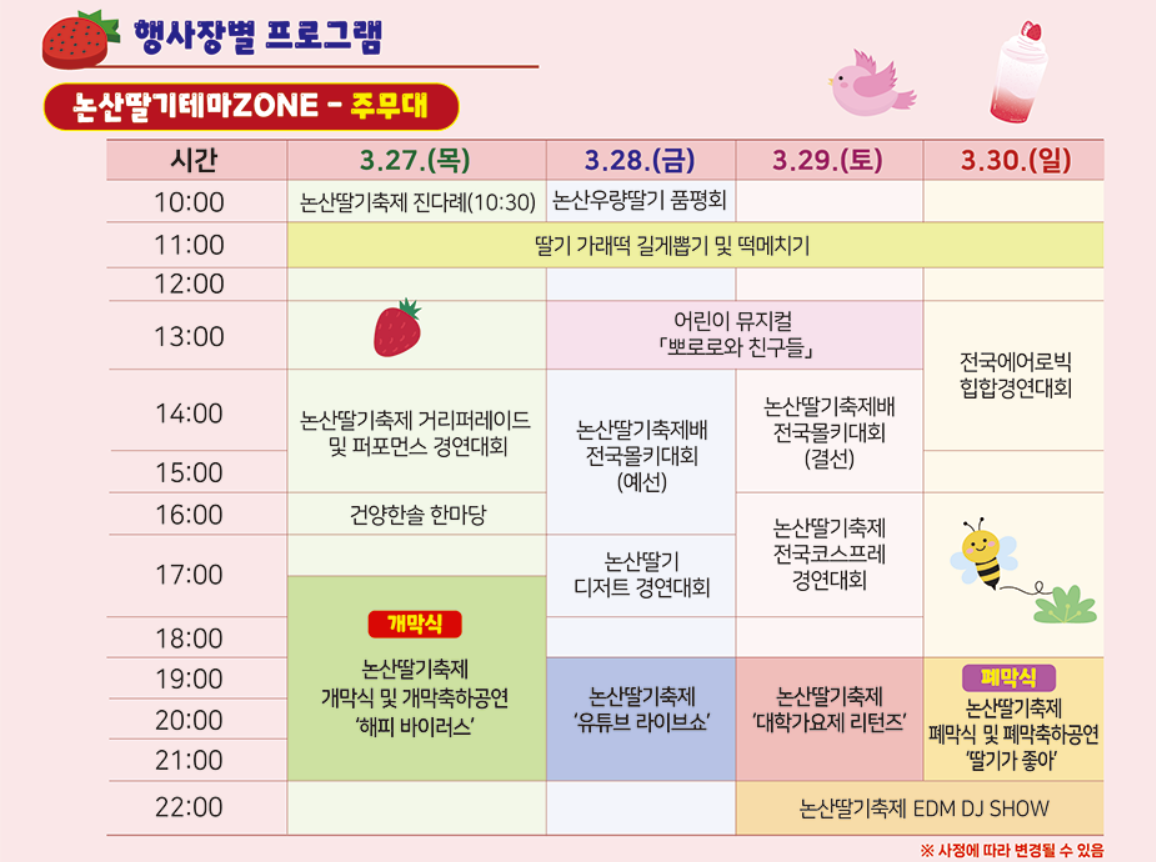 행사장별 프로그램

논산딸기테마ZONE - 주무대

| 시간 | 3.27.(목) | 3.28.(금) | 3.29.(토) | 3.30.(일) |
|---|---|---|---|---|
| 10:00 | 논산딸기축제 진다례(10:30) | 논산우량딸기 품평회 | | |
| 11:00 | 딸기 가래떡 길게뽑기 및 떡메치기 | 딸기 가래떡 길게뽑기 및 떡메치기 | 딸기 가래떡 길게뽑기 및 떡메치기 | 딸기 가래떡 길게뽑기 및 떡메치기 |
| 12:00 | | | | |
| 13:00 | | 어린이 뮤지컬 「뽀로로와 친구들」 | 어린이 뮤지컬 「뽀로로와 친구들」 | 전국에어로빅 힙합경연대회 |
| 14:00 | 논산딸기축제 거리퍼레이드 및 퍼포먼스 경연대회 | 논산딸기축제배 전국몰키대회 (예선) | 논산딸기축제배 전국몰키대회 (결선) | 전국에어로빅 힙합경연대회 |
| 15:00 | 논산딸기축제 거리퍼레이드 및 퍼포먼스 경연대회 | 논산딸기축제배 전국몰키대회 (예선) | 논산딸기축제배 전국몰키대회 (결선) | |
| 16:00 | 건양한솔 한마당 | 논산딸기축제배 전국몰키대회 (예선) | 논산딸기축제 전국코스프레 경연대회 | |
| 17:00 | | 논산딸기 디저트 경연대회 | 논산딸기축제 전국코스프레 경연대회 | |
| 18:00 | 개막식 논산딸기축제 개막식 및 개막축하공연 '해피 바이러스' | | | |
| 19:00 | 개막식 논산딸기축제 개막식 및 개막축하공연 '해피 바이러스' | 논산딸기축제 '유튜브 라이브쇼' | 논산딸기축제 '대학가요제 리턴즈' | 폐막식 논산딸기축제 폐막식 및 폐막축하공연 '딸기가 좋아' |
| 20:00 | 개막식 논산딸기축제 개막식 및 개막축하공연 '해피 바이러스' | 논산딸기축제 '유튜브 라이브쇼' | 논산딸기축제 '대학가요제 리턴즈' | 폐막식 논산딸기축제 폐막식 및 폐막축하공연 '딸기가 좋아' |
| 21:00 | 개막식 논산딸기축제 개막식 및 개막축하공연 '해피 바이러스' | 논산딸기축제 '유튜브 라이브쇼' | 논산딸기축제 '대학가요제 리턴즈' | 폐막식 논산딸기축제 폐막식 및 폐막축하공연 '딸기가 좋아' |
| 22:00 | | | 논산딸기축제 EDM DJ SHOW | 논산딸기축제 EDM DJ SHOW |

※ 사정에 따라 변경될 수 있음